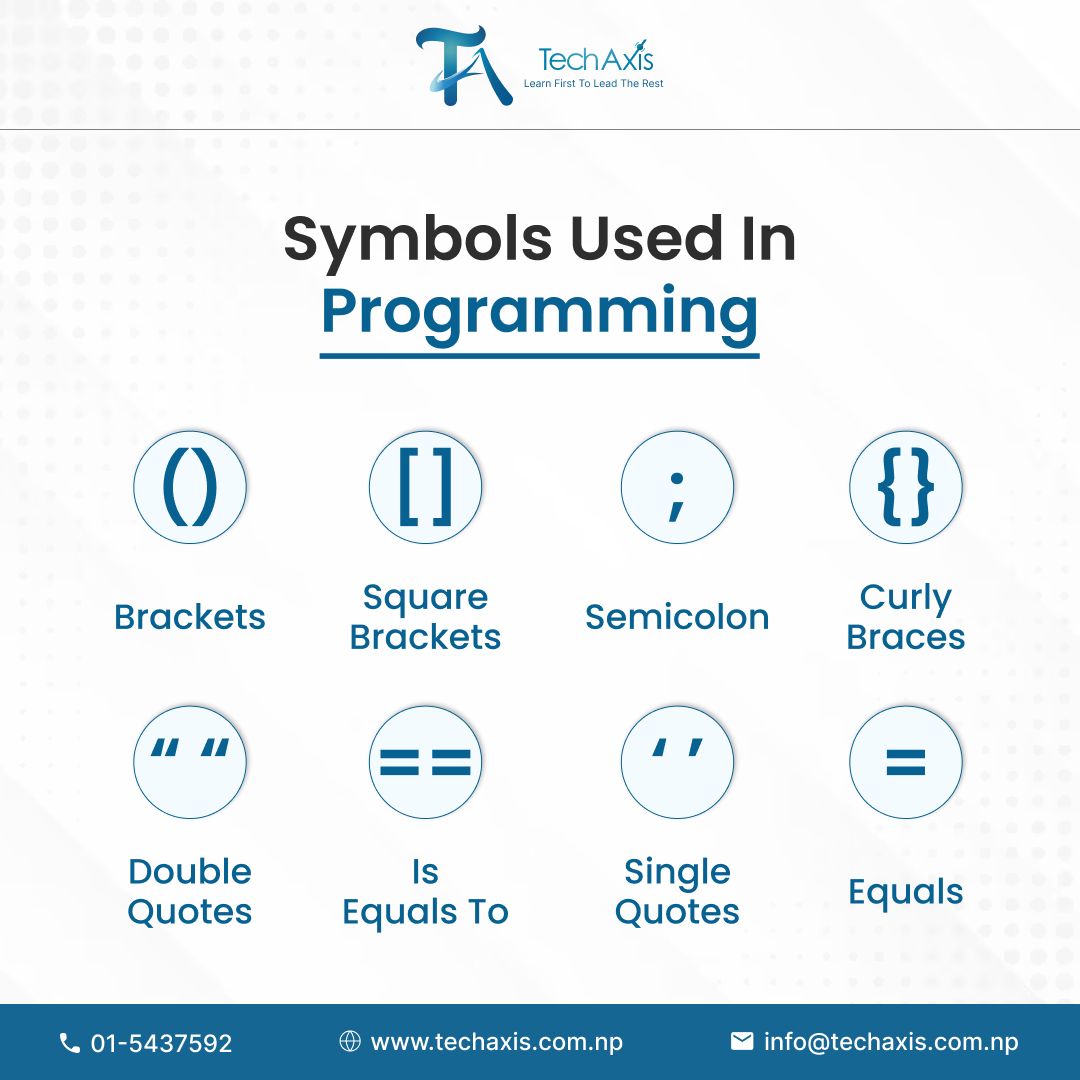 TA TechAxis
Learn First To Lead The Rest

Symbols Used In Programming

()
Brackets

[]
Square Brackets

;
Semicolon

{}
Curly Braces

“ “
Double Quotes

==
Is Equals To

‘ ’
Single Quotes

=
Equals

01-5437592
www.techaxis.com.np
info@techaxis.com.np